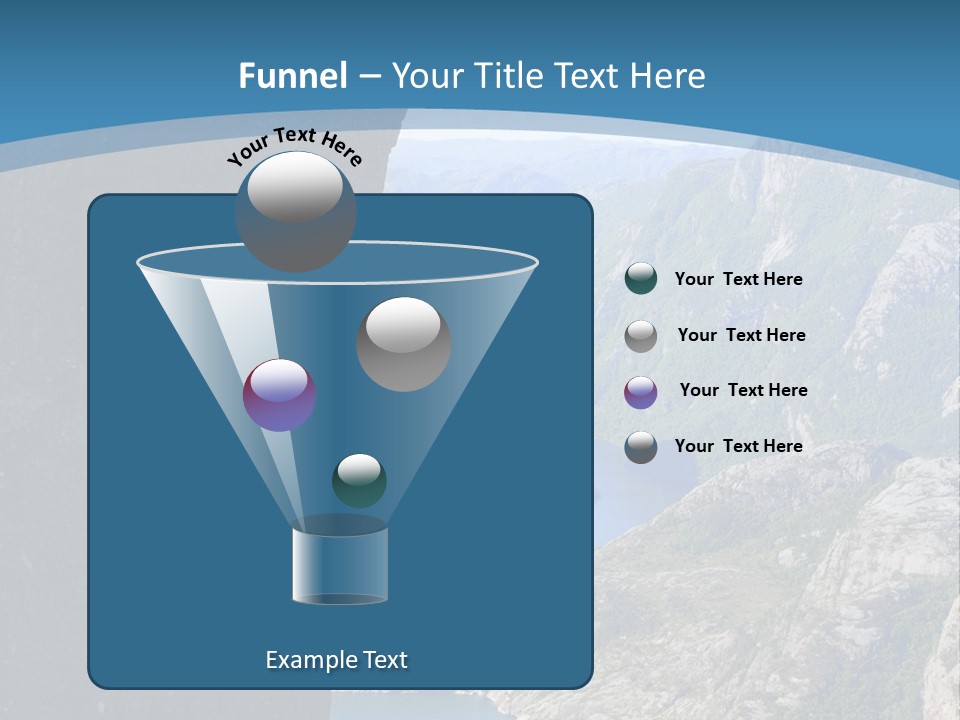 Funnel – Your Title Text Here

Your Text Here

Your Text Here

Your Text Here

Your Text Here

Your Text Here

Example Text